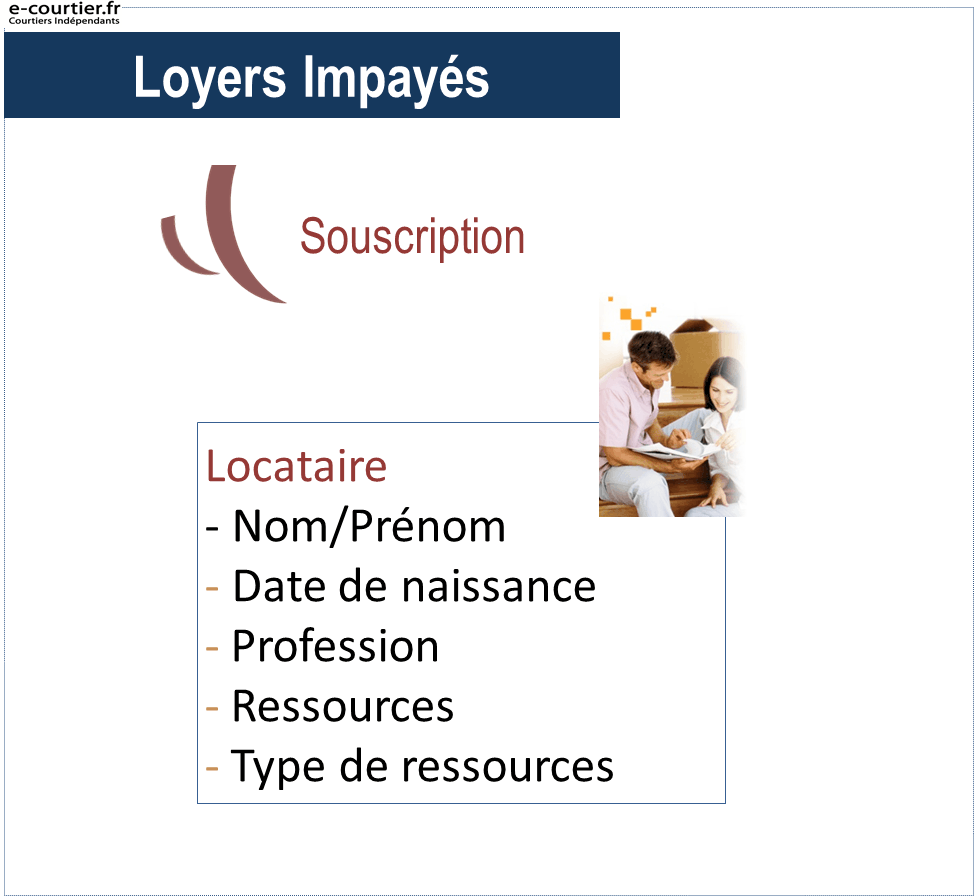 e-courtier.fr
Courtiers Indépendants

Loyers Impayés

Souscription

Locataire
- Nom/Prénom
- Date de naissance
- Profession
- Ressources
- Type de ressources